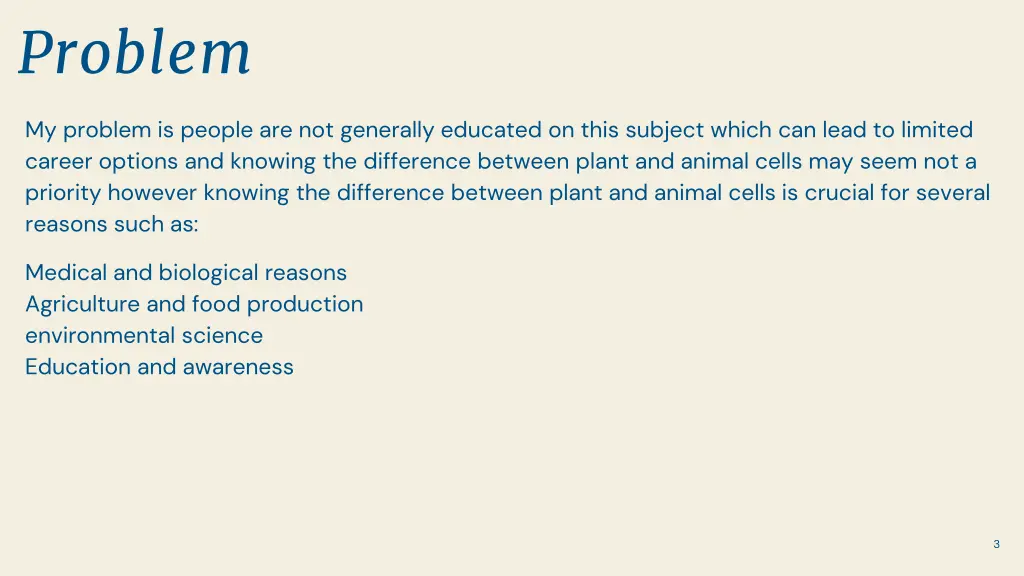 Problem

My problem is people are not generally educated on this subject which can lead to limited career options and knowing the difference between plant and animal cells may seem not a priority however knowing the difference between plant and animal cells is crucial for several reasons such as:

Medical and biological reasons
Agriculture and food production
environmental science
Education and awareness

3